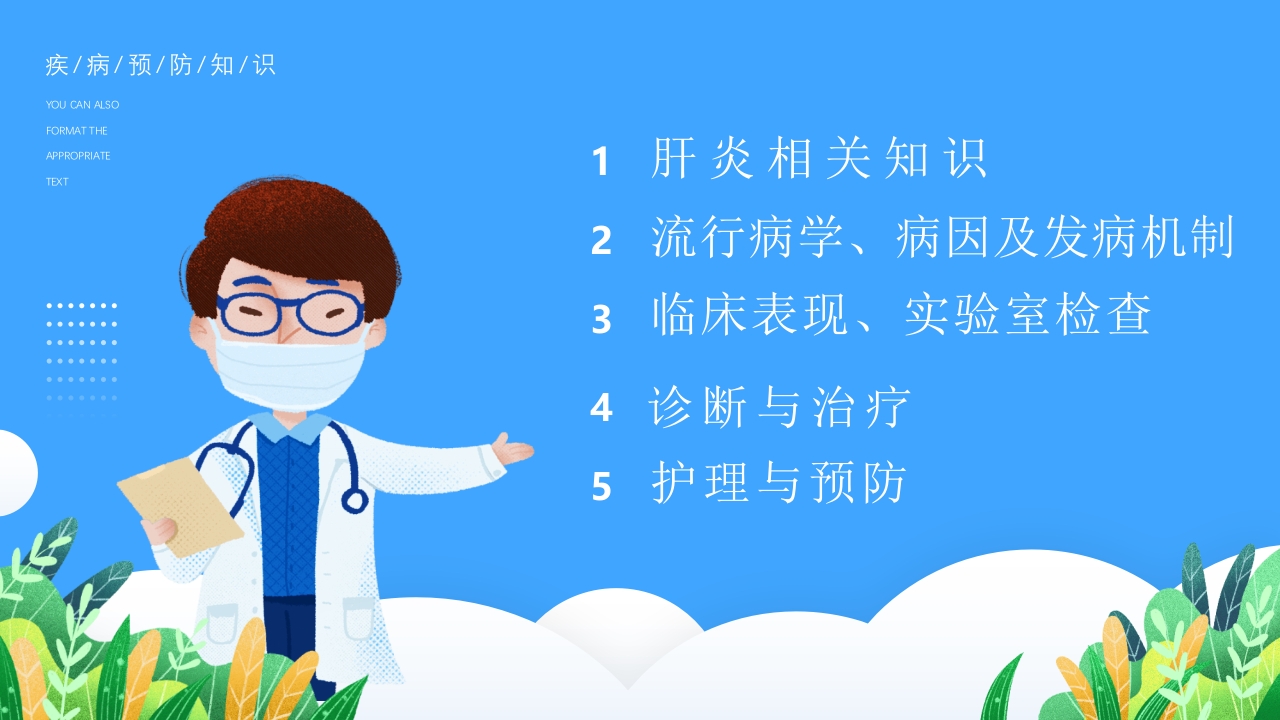 疾/病/预/防/知/识

YOU CAN ALSO FORMAT THE APPROPRIATE TEXT

1 肝炎相关知识

2 流行病学、病因及发病机制

3 临床表现、实验室检查

4 诊断与治疗

5 护理与预防